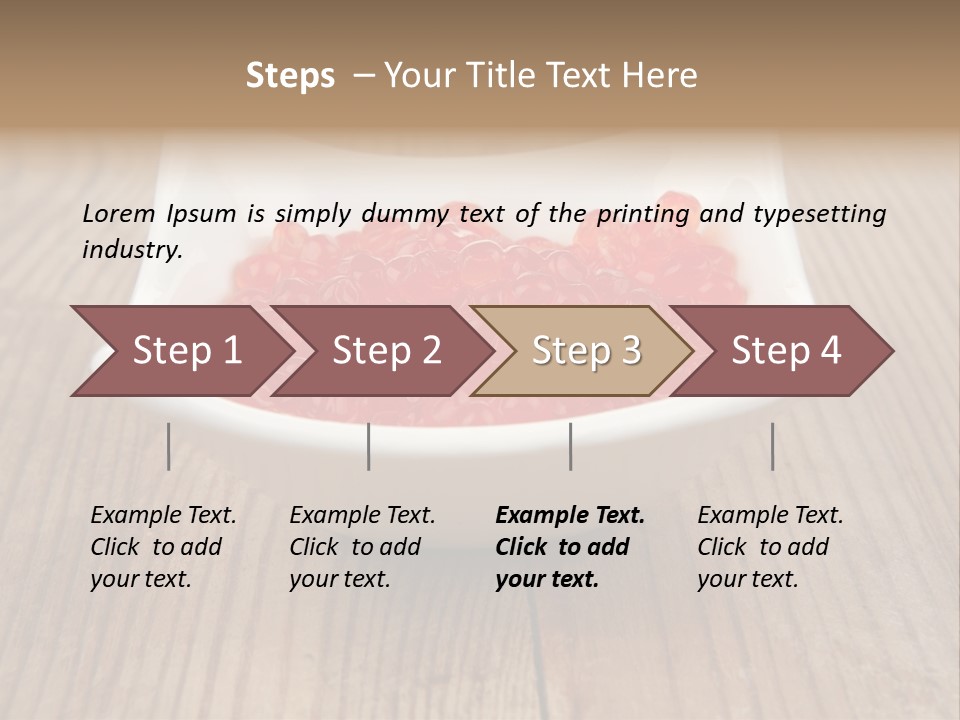 Steps – Your Title Text Here

Lorem Ipsum is simply dummy text of the printing and typesetting industry.

Step 1

Step 2

Step 3

Step 4

Example Text. Click to add your text.

Example Text. Click to add your text.

Example Text. Click to add your text.

Example Text. Click to add your text.